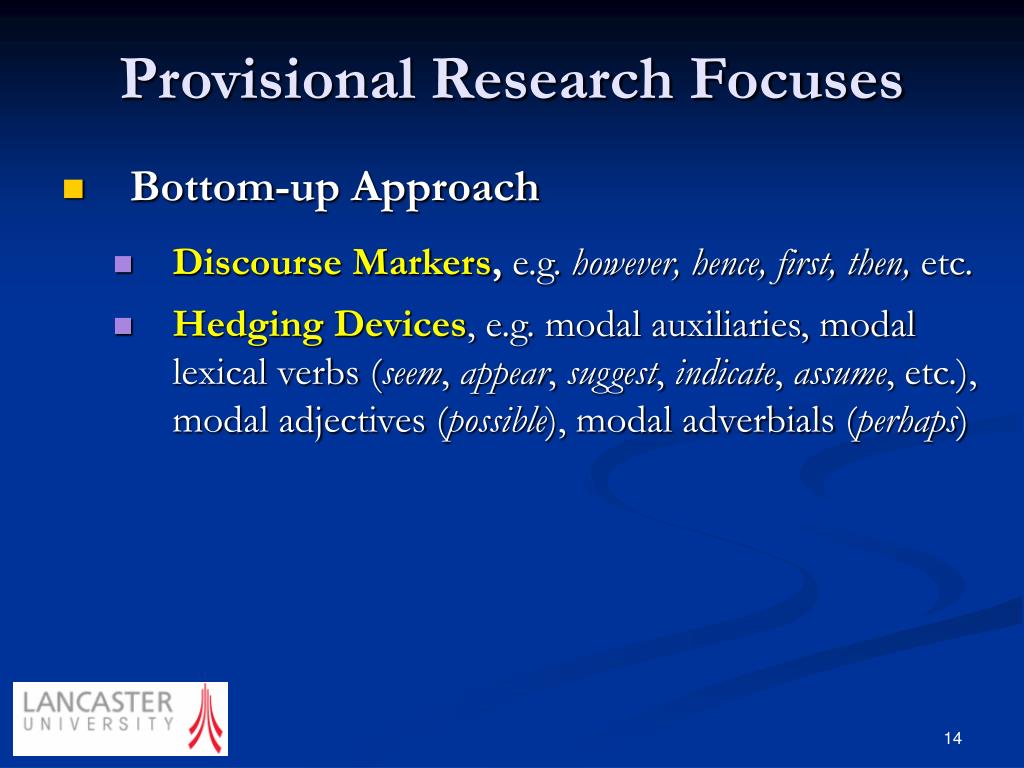 Provisional Research Focuses

Bottom-up Approach

Discourse Markers, e.g. however, hence, first, then, etc.

Hedging Devices, e.g. modal auxiliaries, modal lexical verbs (seem, appear, suggest, indicate, assume, etc.), modal adjectives (possible), modal adverbials (perhaps)

LANCASTER UNIVERSITY

14